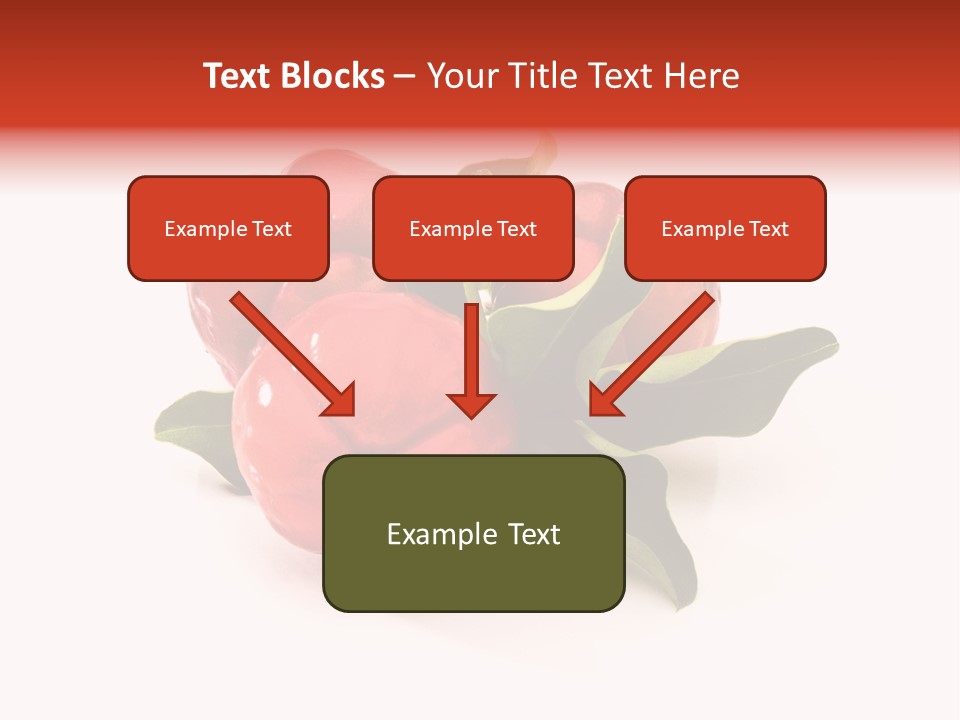 Text Blocks – Your Title Text Here

Example Text

Example Text

Example Text

Example Text